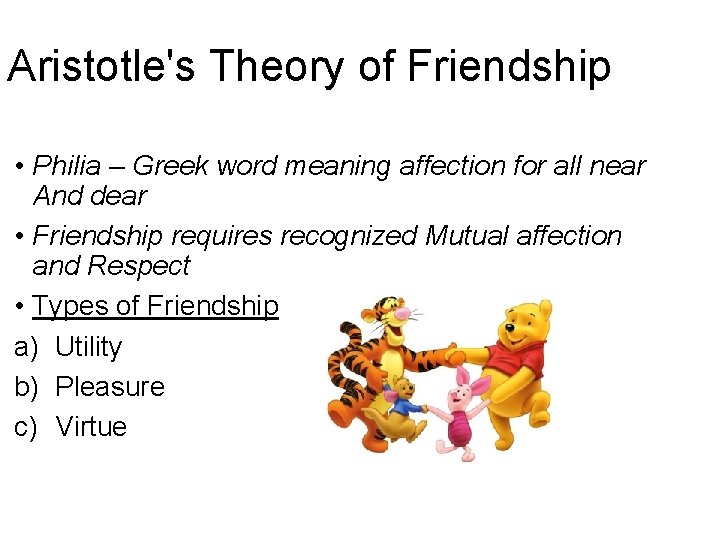 Aristotle's Theory of Friendship

• Philia – Greek word meaning affection for all near And dear

• Friendship requires recognized Mutual affection and Respect

• Types of Friendship

a) Utility

b) Pleasure

c) Virtue